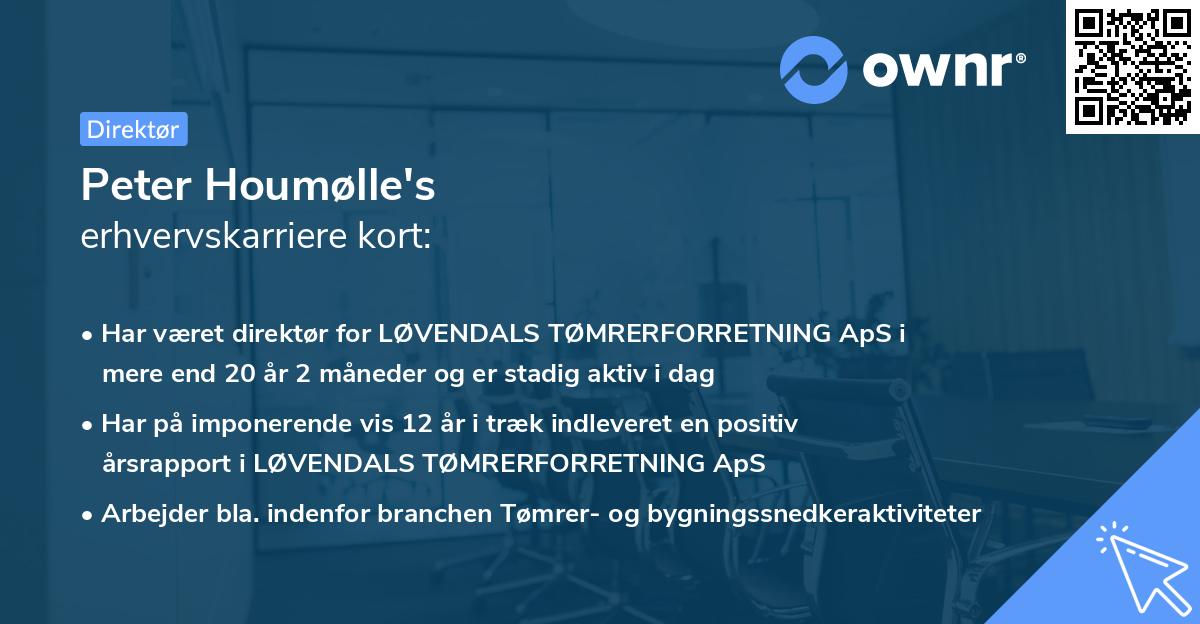 ownr®

Direktør

Peter Houmølle's
erhvervskarriere kort:

• Har været direktør for LØVENDALS TØMRERFORRETNING ApS i mere end 20 år 2 måneder og er stadig aktiv i dag
• Har på imponerende vis 12 år i træk indleveret en positiv årsrapport i LØVENDALS TØMRERFORRETNING ApS
• Arbejder bla. indenfor branchen Tømrer- og bygningssnedkeraktiviteter